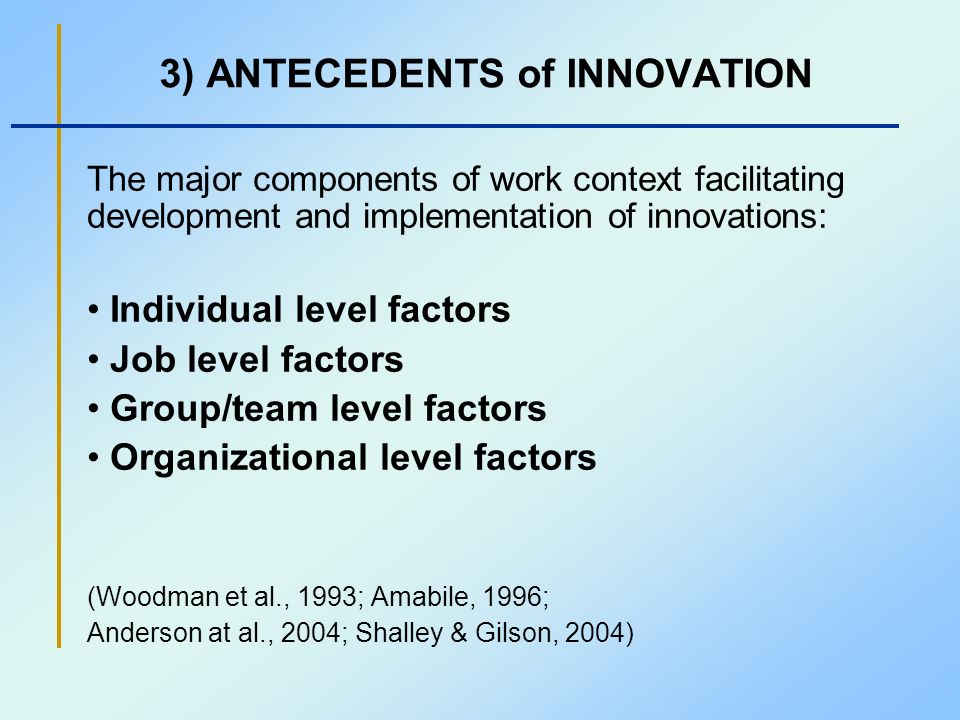 3) ANTECEDENTS of INNOVATION

The major components of work context facilitating development and implementation of innovations:

• Individual level factors
• Job level factors
• Group/team level factors
• Organizational level factors

(Woodman et al., 1993; Amabile, 1996;
Anderson at al., 2004; Shalley & Gilson, 2004)